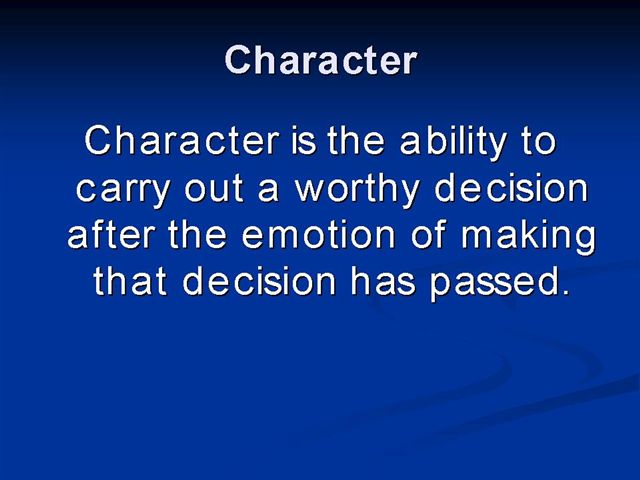 Character

Character is the ability to carry out a worthy decision after the emotion of making that decision has passed.